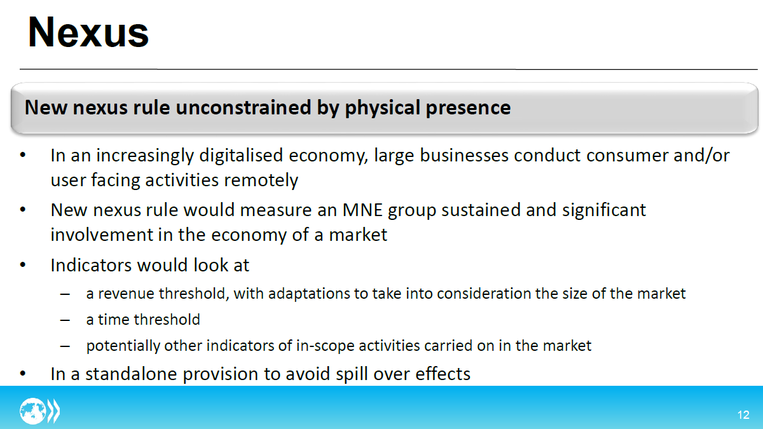 Nexus

New nexus rule unconstrained by physical presence

• In an increasingly digitalised economy, large businesses conduct consumer and/or user facing activities remotely
• New nexus rule would measure an MNE group sustained and significant involvement in the economy of a market
• Indicators would look at
– a revenue threshold, with adaptations to take into consideration the size of the market
– a time threshold
– potentially other indicators of in-scope activities carried on in the market
• In a standalone provision to avoid spill over effects

12